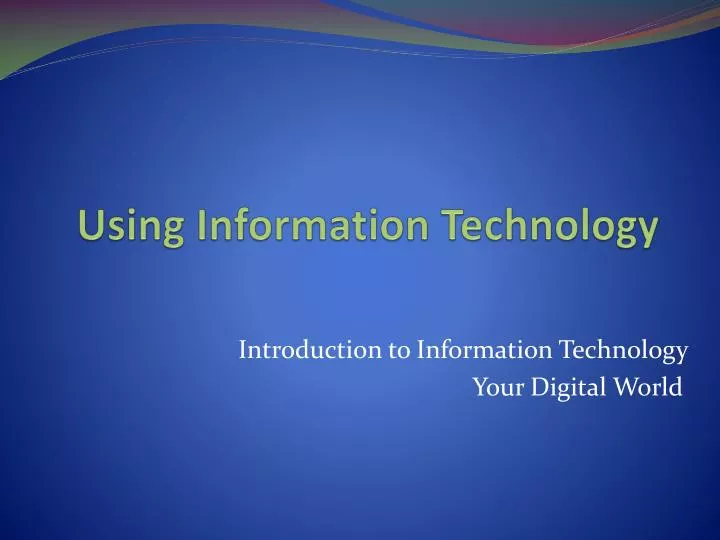 Using Information Technology

Introduction to Information Technology
Your Digital World